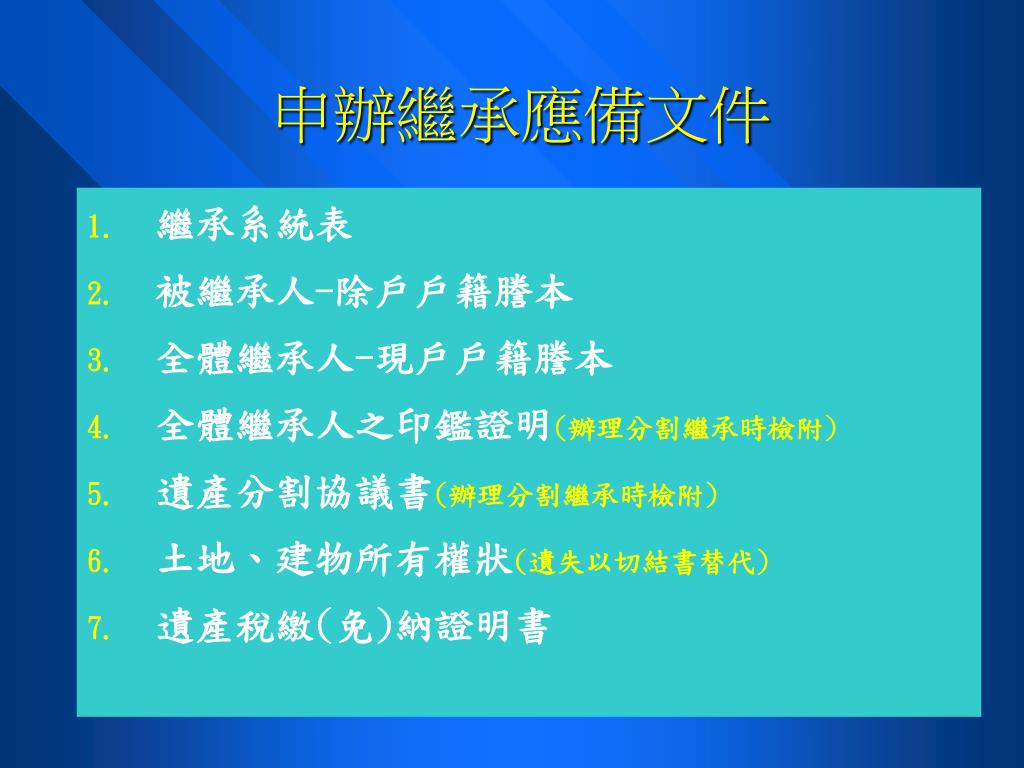 申辦繼承應備文件

1. 繼承系統表
2. 被繼承人-除戶戶籍謄本
3. 全體繼承人-現戶戶籍謄本
4. 全體繼承人之印鑑證明(辦理分割繼承時檢附)
5. 遺產分割協議書(辦理分割繼承時檢附)
6. 土地、建物所有權狀(遺失以切結書替代)
7. 遺產稅繳(免)納證明書